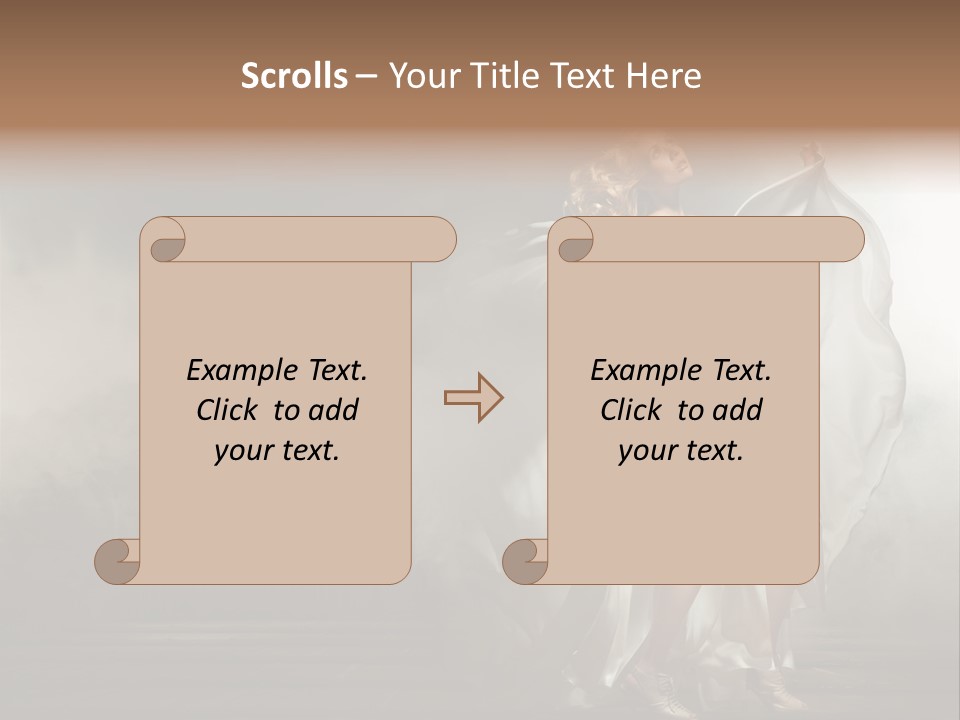 Scrolls – Your Title Text Here

Example Text. Click to add your text.

Example Text. Click to add your text.